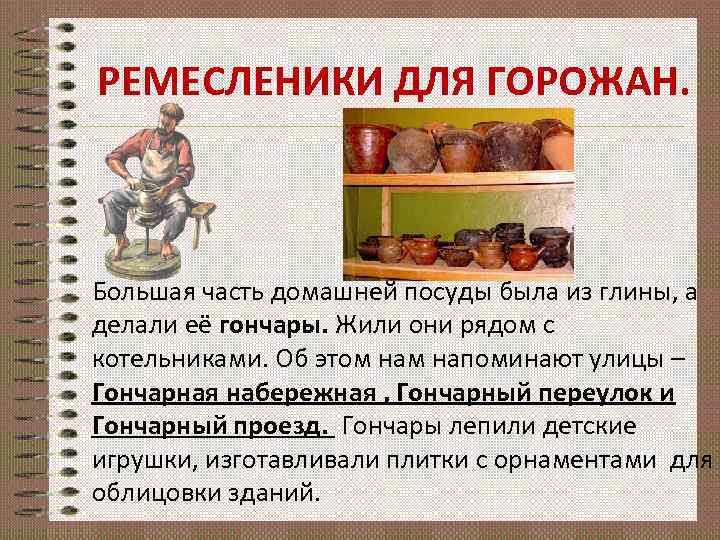 РЕМЕСЛЕНИКИ ДЛЯ ГОРОЖАН.

Большая часть домашней посуды была из глины, а делали её **гончары.** Жили они рядом с котельниками. Об этом нам напоминают улицы – **Гончарная набережная , Гончарный переулок и Гончарный проезд.** Гончары лепили детские игрушки, изготавливали плитки с орнаментами для облицовки зданий.